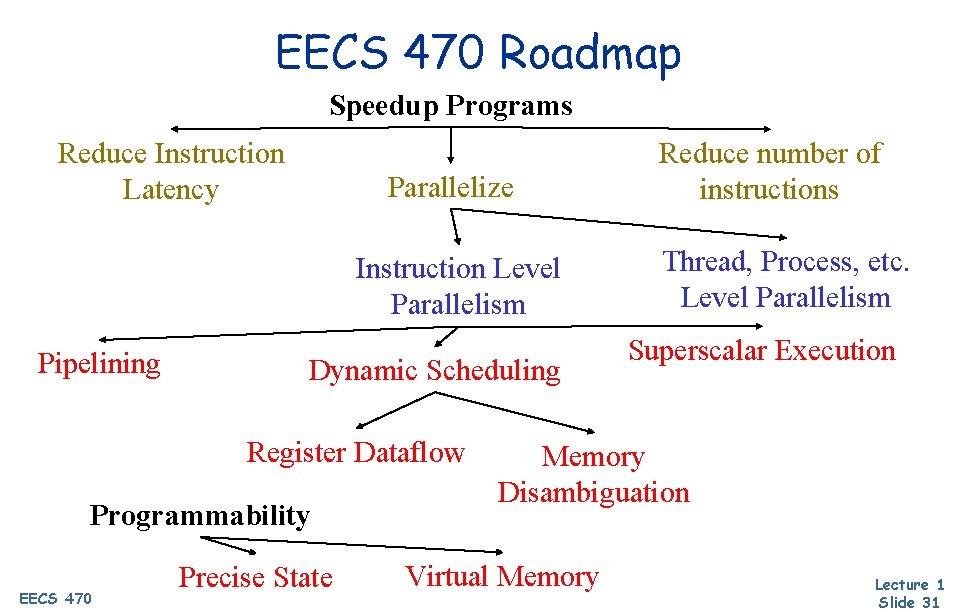 EECS 470 Roadmap

Speedup Programs

Reduce Instruction Latency

Parallelize

Reduce number of instructions

Instruction Level Parallelism

Thread, Process, etc. Level Parallelism

Pipelining

Dynamic Scheduling

Superscalar Execution

Register Dataflow

Memory Disambiguation

Programmability

Precise State

Virtual Memory

EECS 470

Lecture 1
Slide 31